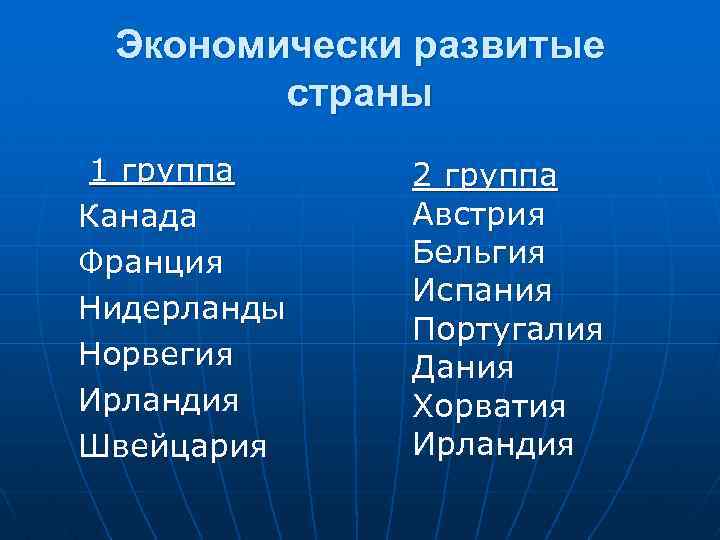 Экономически развитые страны

1 группа
Канада
Франция
Нидерланды
Норвегия
Ирландия
Швейцария

2 группа
Австрия
Бельгия
Испания
Португалия
Дания
Хорватия
Ирландия